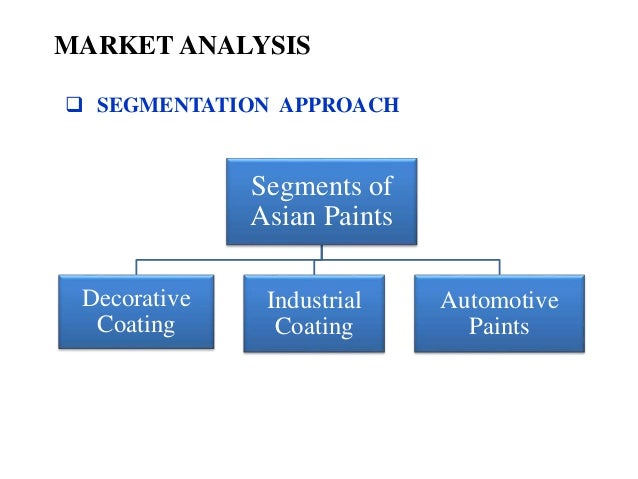 MARKET ANALYSIS

❑ SEGMENTATION APPROACH

Segments of Asian Paints

Decorative Coating

Industrial Coating

Automotive Paints